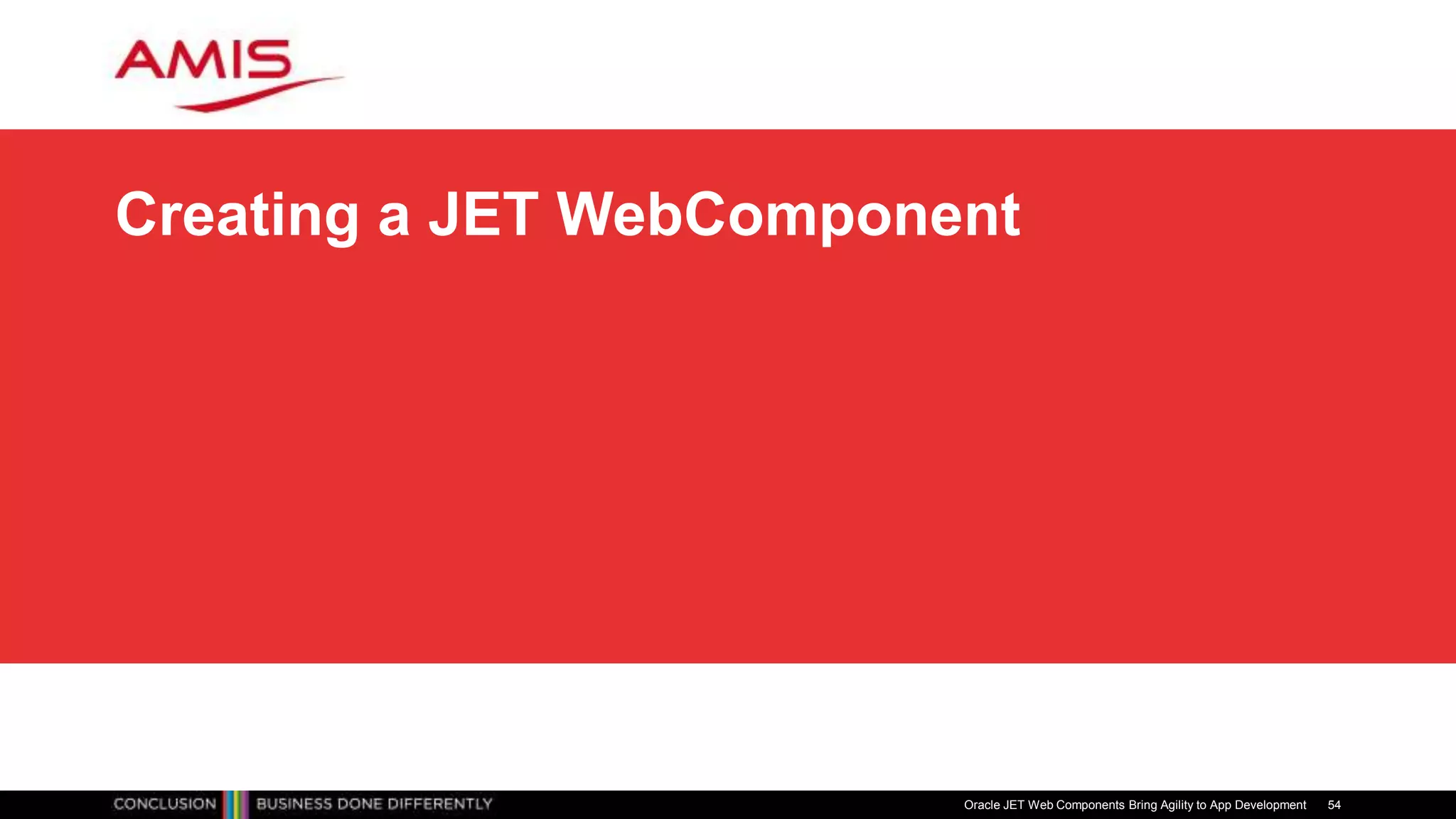 AMIS

Creating a JET WebComponent

CONCLUSION BUSINESS DONE DIFFERENTLY

Oracle JET Web Components Bring Agility to App Development 54